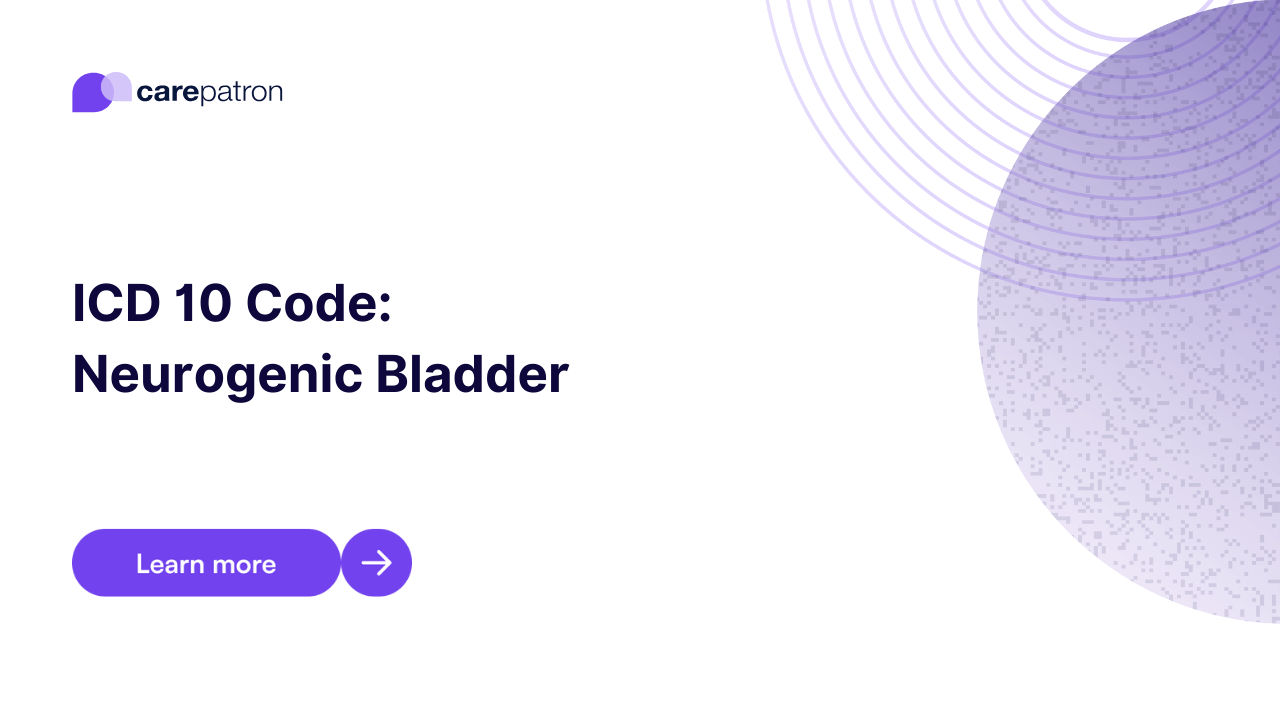 carepatron

ICD 10 Code: Neurogenic Bladder

Learn more